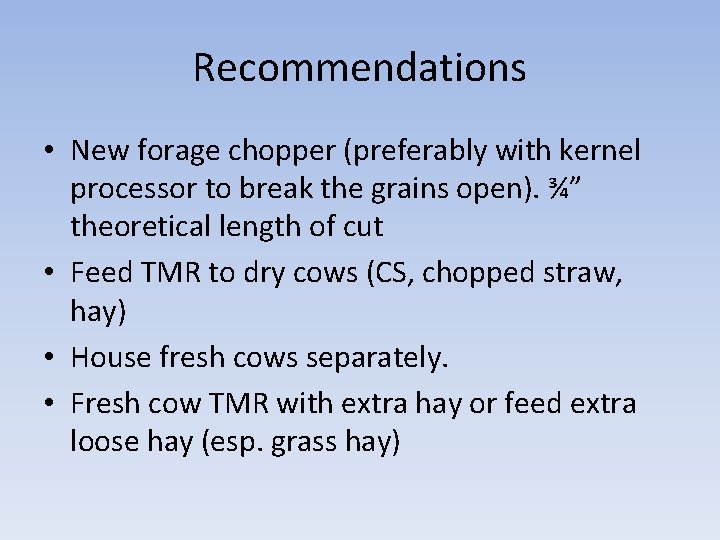 Recommendations

• New forage chopper (preferably with kernel processor to break the grains open). ¾” theoretical length of cut
• Feed TMR to dry cows (CS, chopped straw, hay)
• House fresh cows separately.
• Fresh cow TMR with extra hay or feed extra loose hay (esp. grass hay)